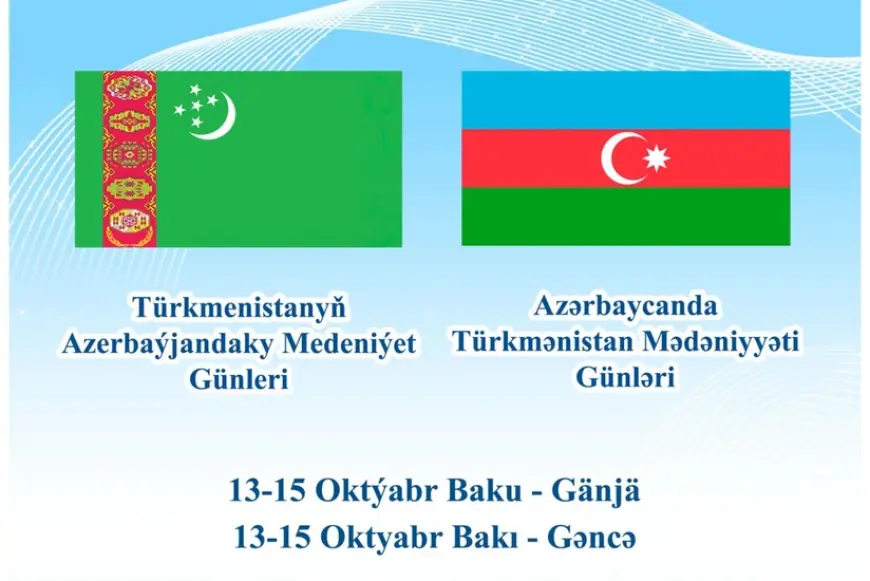 Türkmenistanyň Azerbaýjandaky Medeniýet Günleri

Azərbaycanda Türkmənistan Mədəniyyəti Günləri

13-15 Oktýabr Baku - Gänjä

13-15 Oktyabr Bakı - Gəncə